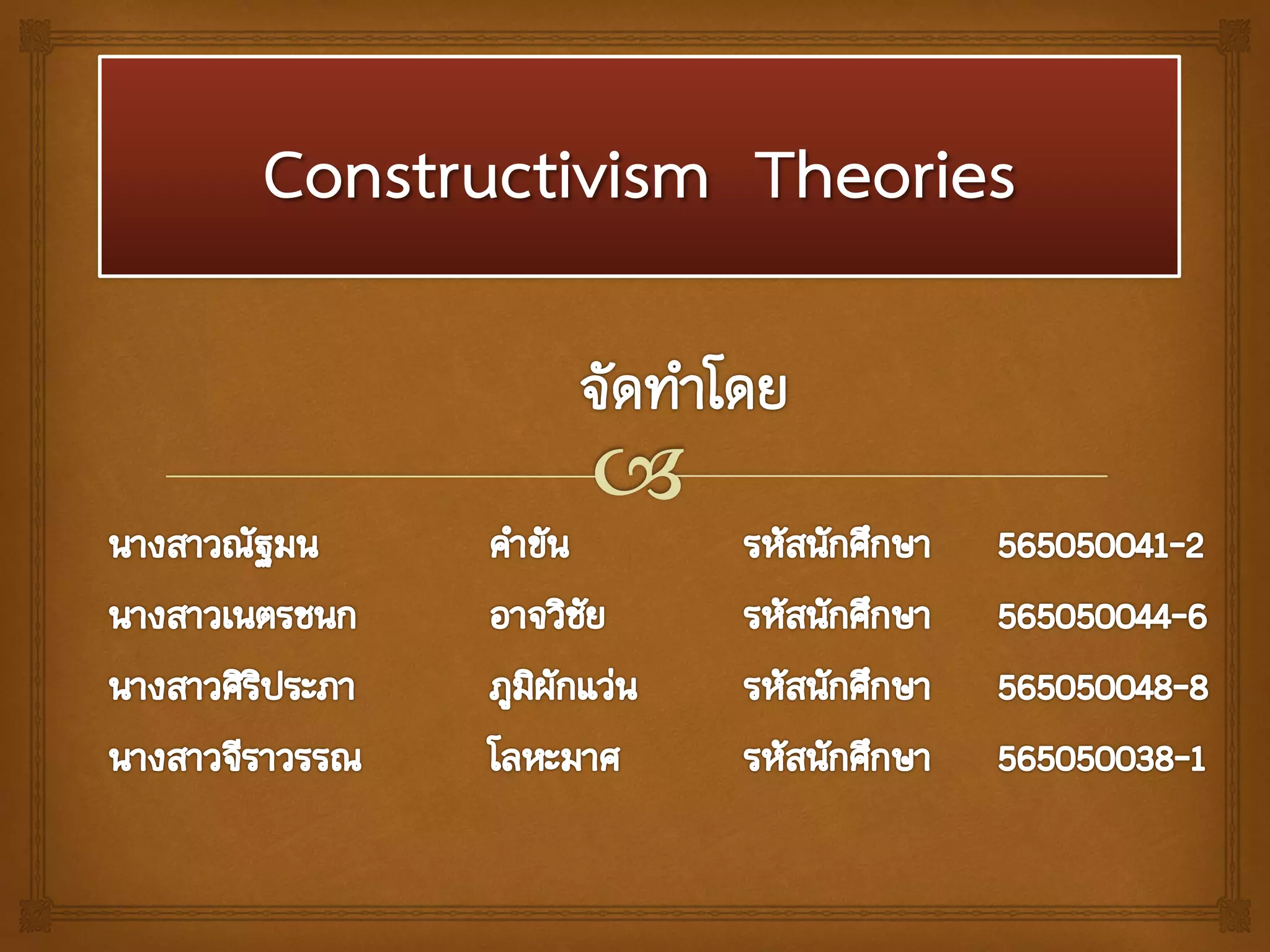 Constructivism Theories

จัดทำโดย

นางสาวณัฐมน คำขัน รหัสนักศึกษา 565050041-2
นางสาวเนตรชนก อาจวิชัย รหัสนักศึกษา 565050044-6
นางสาวศิริประภา ภูมิผักแว่น รหัสนักศึกษา 565050048-8
นางสาวจีราวรรณ โลหะมาศ รหัสนักศึกษา 565050038-1